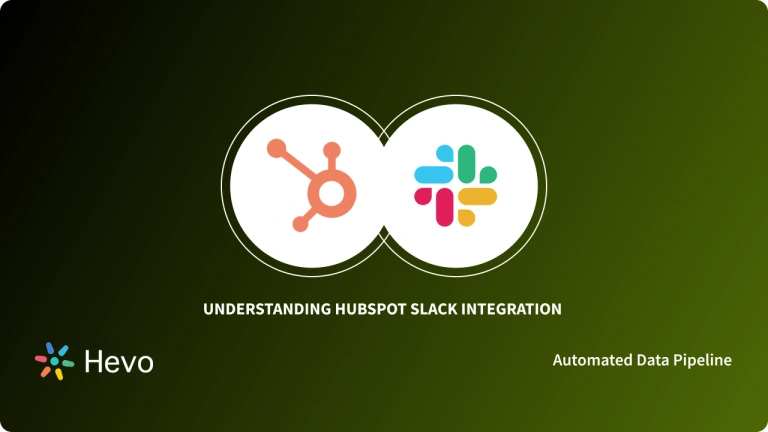 UNDERSTANDING HUBSPOT SLACK INTEGRATION

Hevo

Automated Data Pipeline